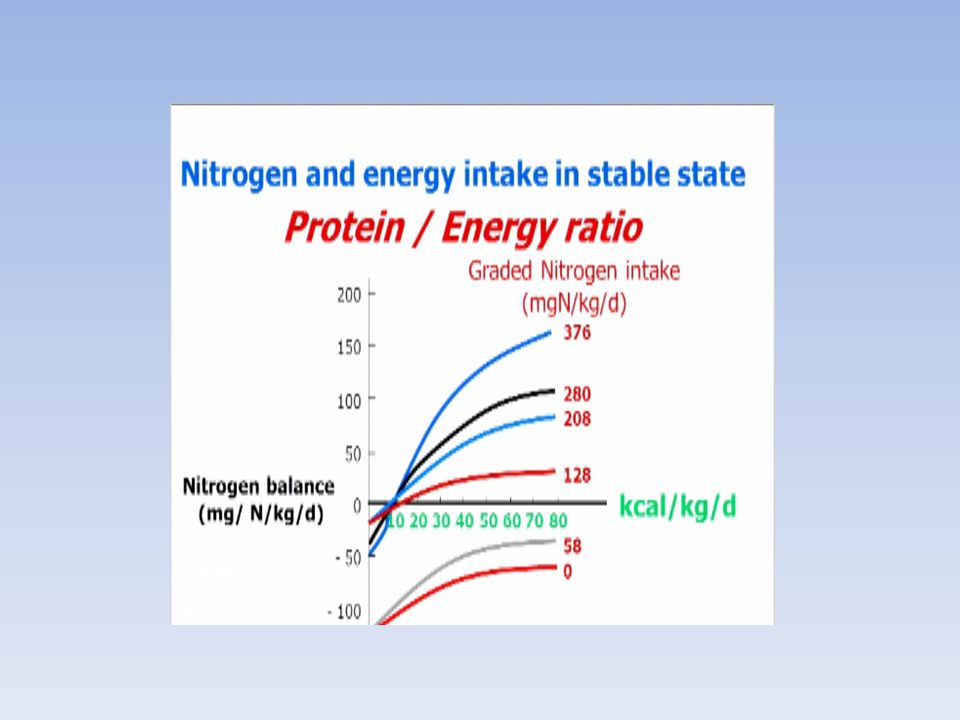 Nitrogen and energy intake in stable state

Protein / Energy ratio

Graded Nitrogen intake (mgN/kg/d)

200
150
100
50
0
- 50
- 100

Nitrogen balance (mg/ N/kg/d)

376
280
208
128
58
0

10 20 30 40 50 60 70 80

kcal/kg/d